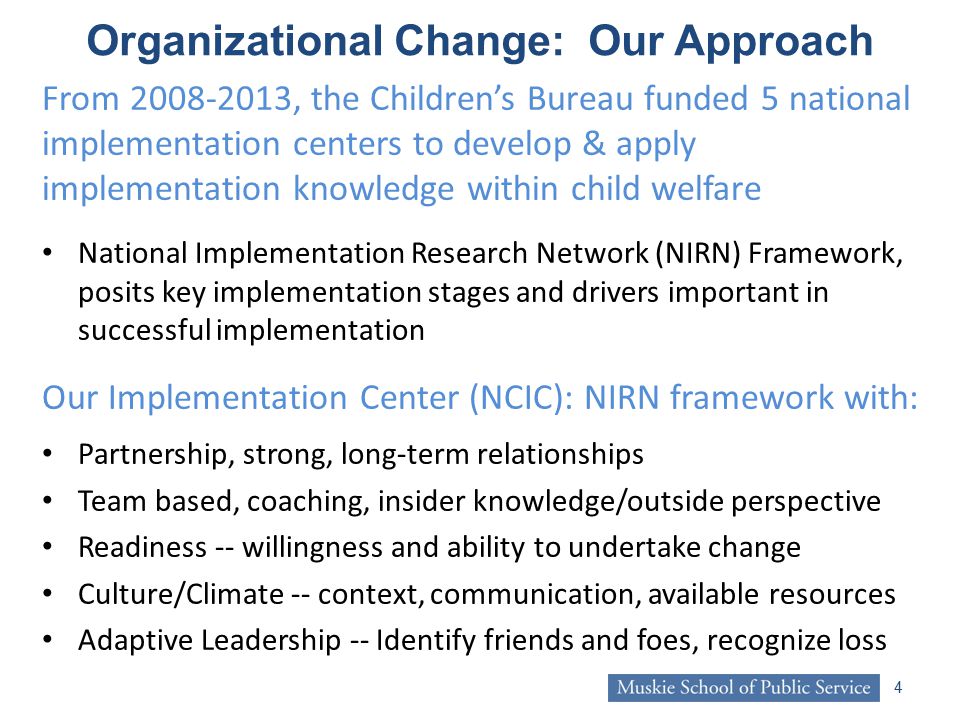 Organizational Change: Our Approach

From 2008-2013, the Children's Bureau funded 5 national implementation centers to develop & apply implementation knowledge within child welfare

• National Implementation Research Network (NIRN) Framework, posits key implementation stages and drivers important in successful implementation

Our Implementation Center (NCIC): NIRN framework with:

• Partnership, strong, long-term relationships
• Team based, coaching, insider knowledge/outside perspective
• Readiness -- willingness and ability to undertake change
• Culture/Climate -- context, communication, available resources
• Adaptive Leadership -- Identify friends and foes, recognize loss

Muskie School of Public Service 4